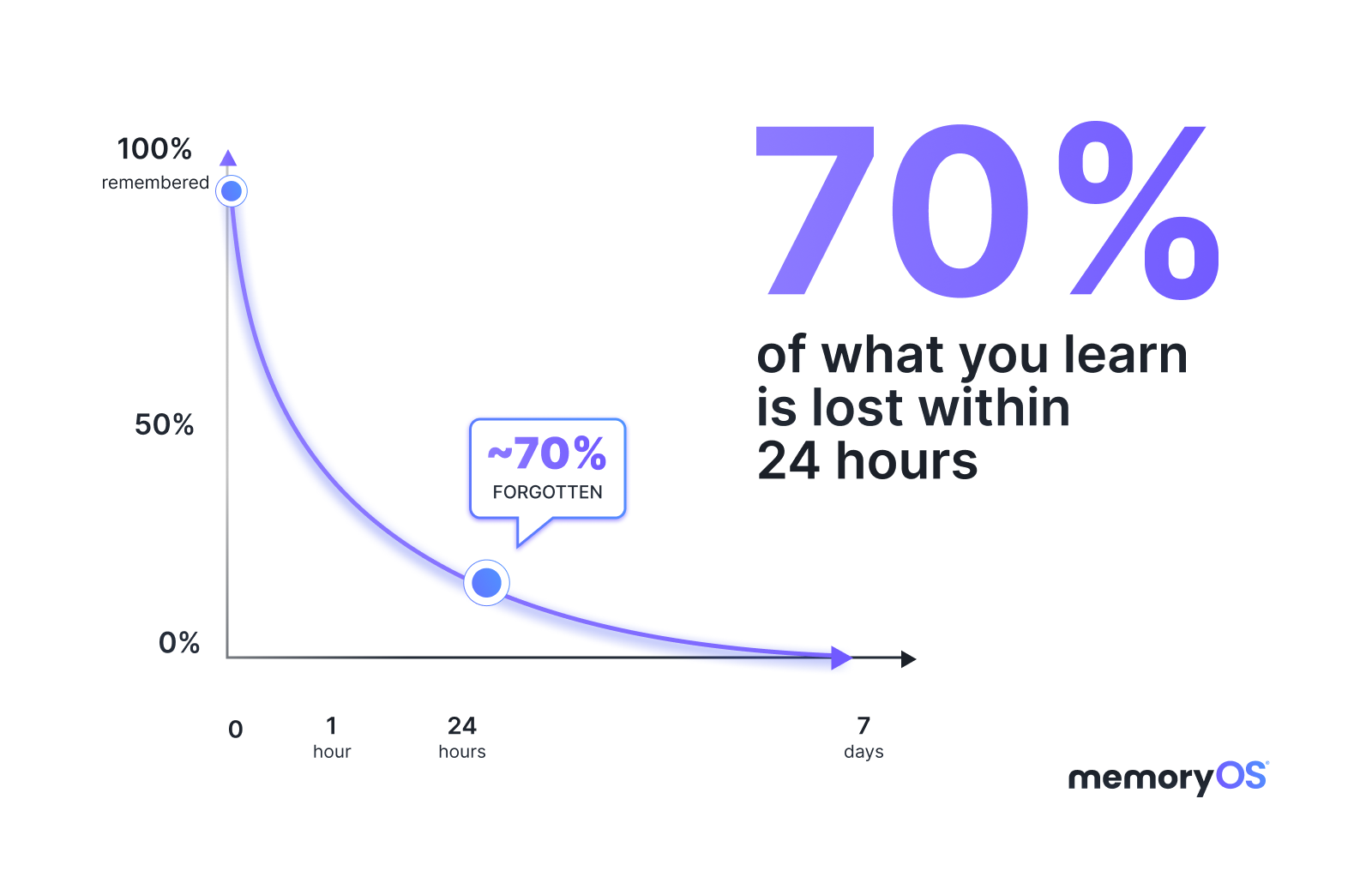 100%
remembered

50%

0%

~70%
FORGOTTEN

0
1
hour
24
hours
7
days

70%

of what you learn is lost within 24 hours

memoryOS